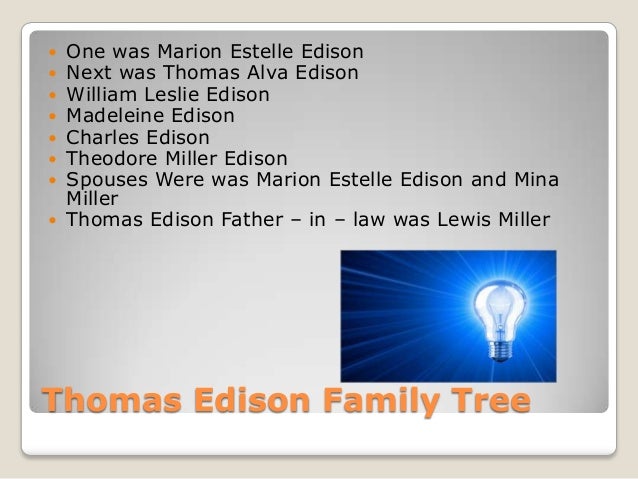 - One was Marion Estelle Edison
- Next was Thomas Alva Edison
- William Leslie Edison
- Madeleine Edison
- Charles Edison
- Theodore Miller Edison
- Spouses Were was Marion Estelle Edison and Mina Miller
- Thomas Edison Father – in – law was Lewis Miller

Thomas Edison Family Tree